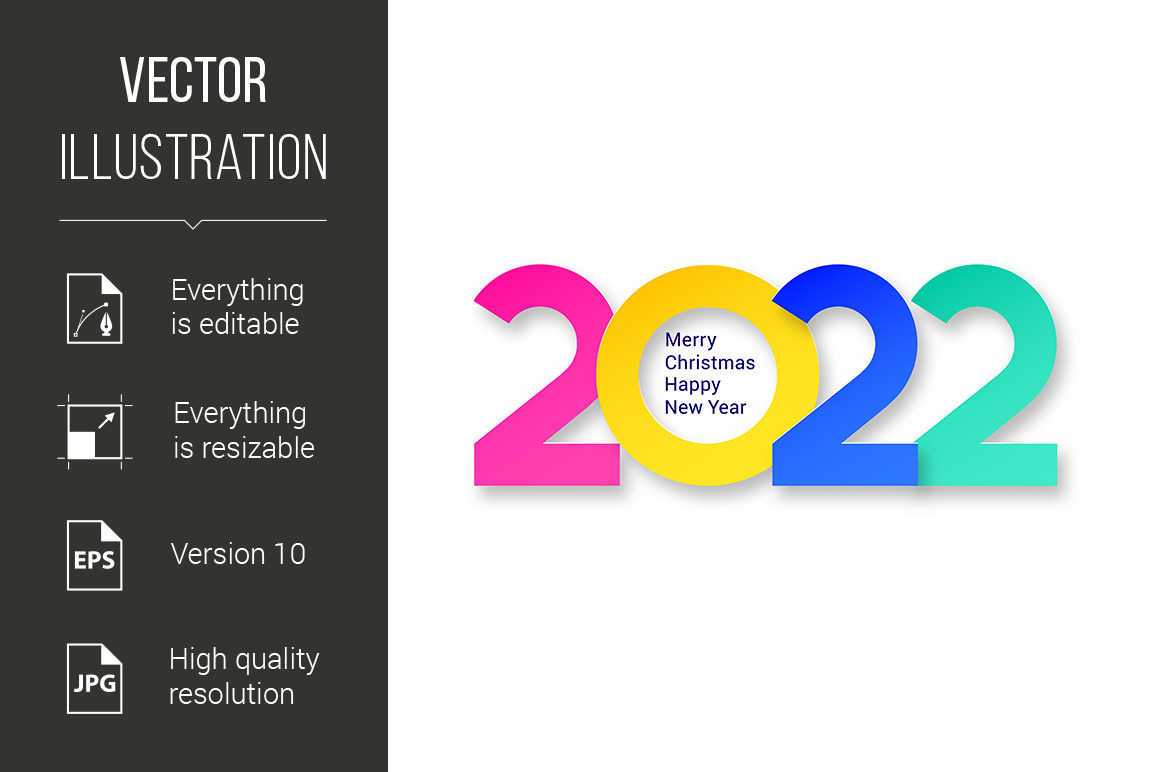 VECTOR
ILLUSTRATION

Everything is editable

Everything is resizable

EPS

Version 10

JPG

High quality resolution

2022

Merry Christmas Happy New Year